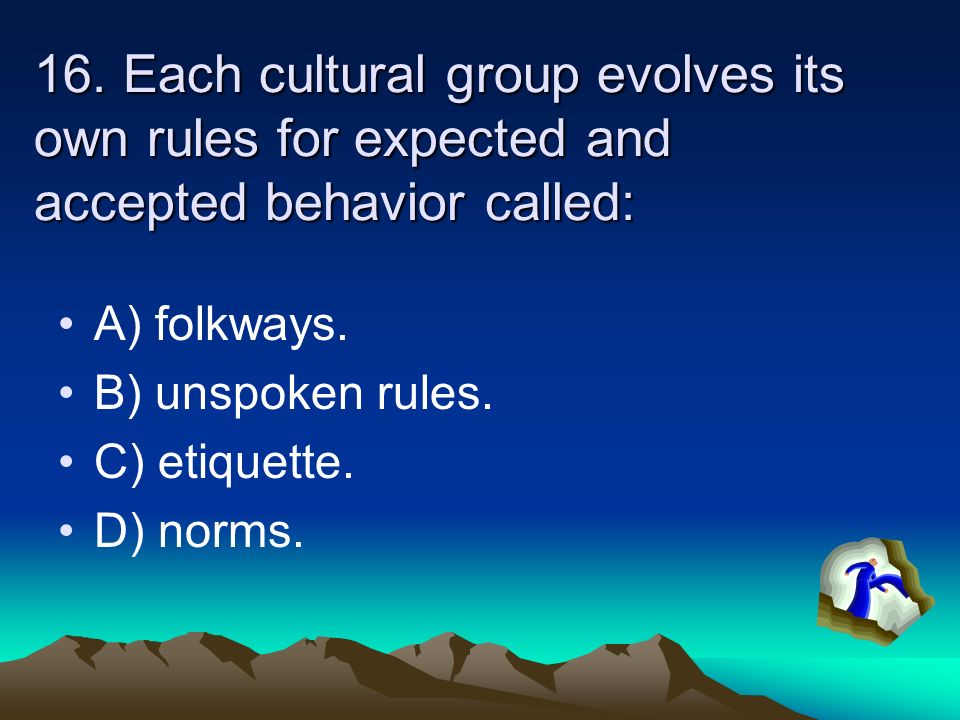 16. Each cultural group evolves its own rules for expected and accepted behavior called:

• A) folkways.
• B) unspoken rules.
• C) etiquette.
• D) norms.